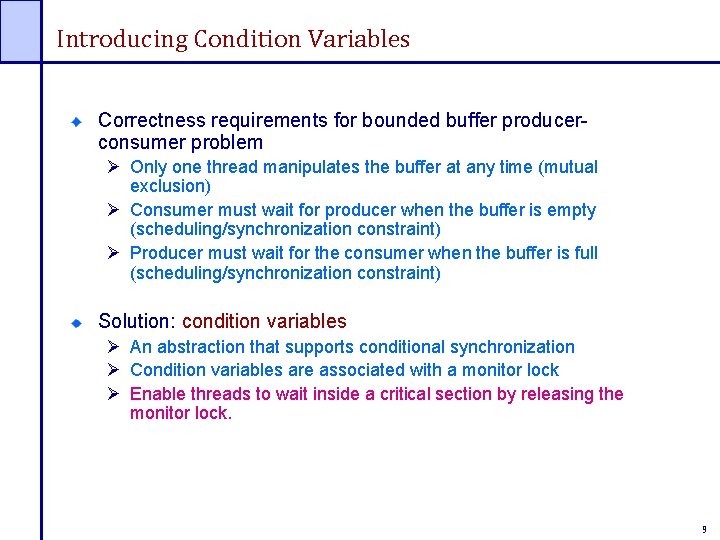 Introducing Condition Variables

Correctness requirements for bounded buffer producer-consumer problem

Only one thread manipulates the buffer at any time (mutual exclusion)

Consumer must wait for producer when the buffer is empty (scheduling/synchronization constraint)

Producer must wait for the consumer when the buffer is full (scheduling/synchronization constraint)

Solution: condition variables

An abstraction that supports conditional synchronization

Condition variables are associated with a monitor lock

Enable threads to wait inside a critical section by releasing the monitor lock.

9